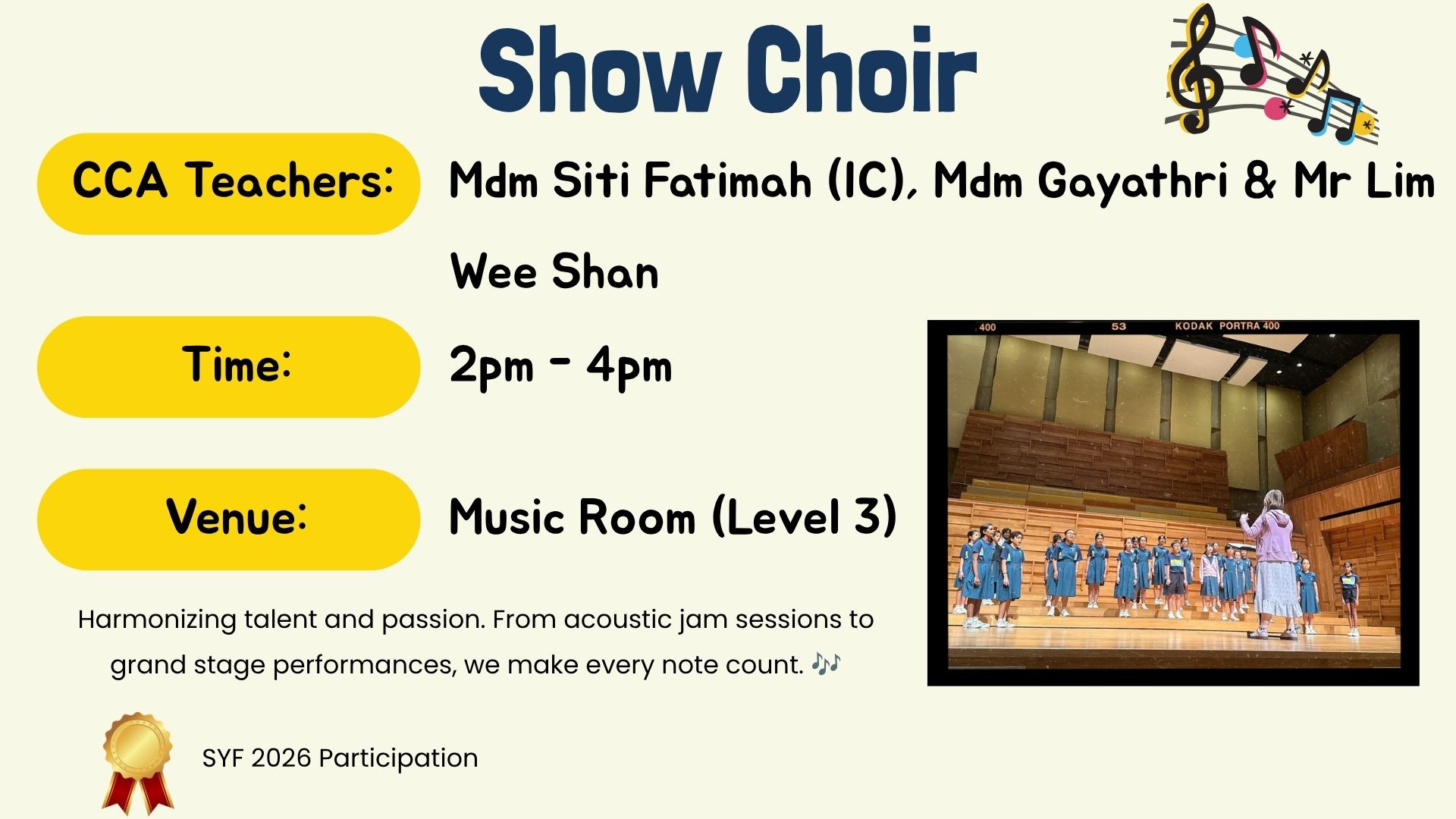 Show Choir

CCA Teachers: Mdm Siti Fatimah (IC), Mdm Gayathri & Mr Lim Wee Shan

Time: 2pm - 4pm

Venue: Music Room (Level 3)

400 53 KODAK PORTRA 400

Harmonizing talent and passion. From acoustic jam sessions to grand stage performances, we make every note count. 🎶

SYF 2026 Participation